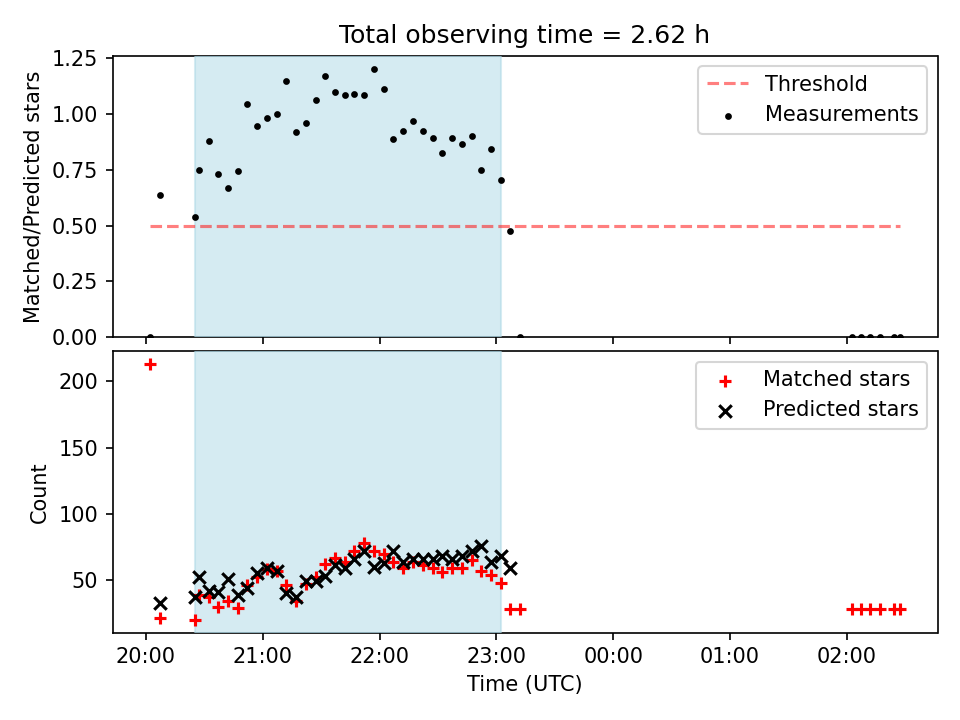 Total observing time = 2.62 h

Matched/Predicted stars

1.25
1.00
0.75
0.50
0.25
0.00

Threshold
Measurements

Count

200
150
100
50

Matched stars
Predicted stars

20:00
21:00
22:00
23:00
00:00
01:00
02:00

Time (UTC)